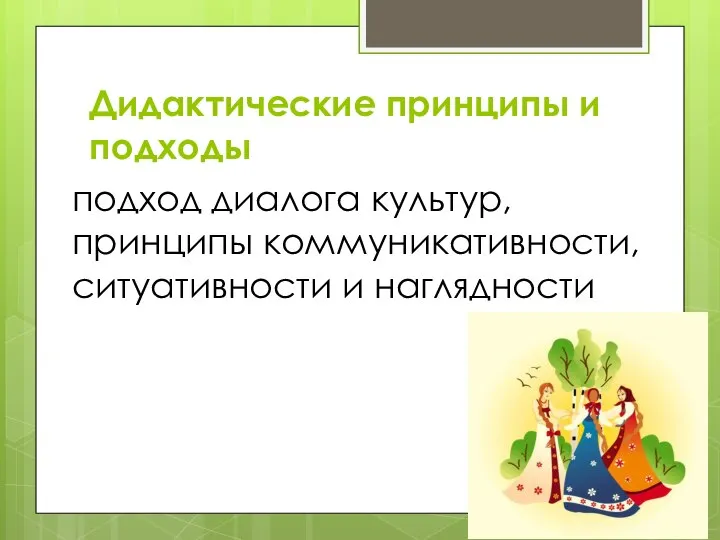 Дидактические принципы и подходы

подход диалога культур, принципы коммуникативности, ситуативности и наглядности